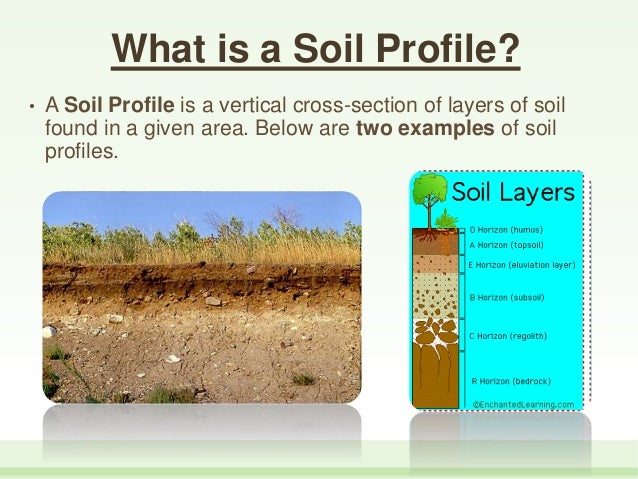 What is a Soil Profile?

• A Soil Profile is a vertical cross-section of layers of soil found in a given area. Below are two examples of soil profiles.

Soil Layers

O Horizon (humus)
A Horizon (topsoil)
E Horizon (eluviation layer)
B Horizon (subsoil)
C Horizon (regolith)
R Horizon (bedrock)
©EnchantedLearning.com